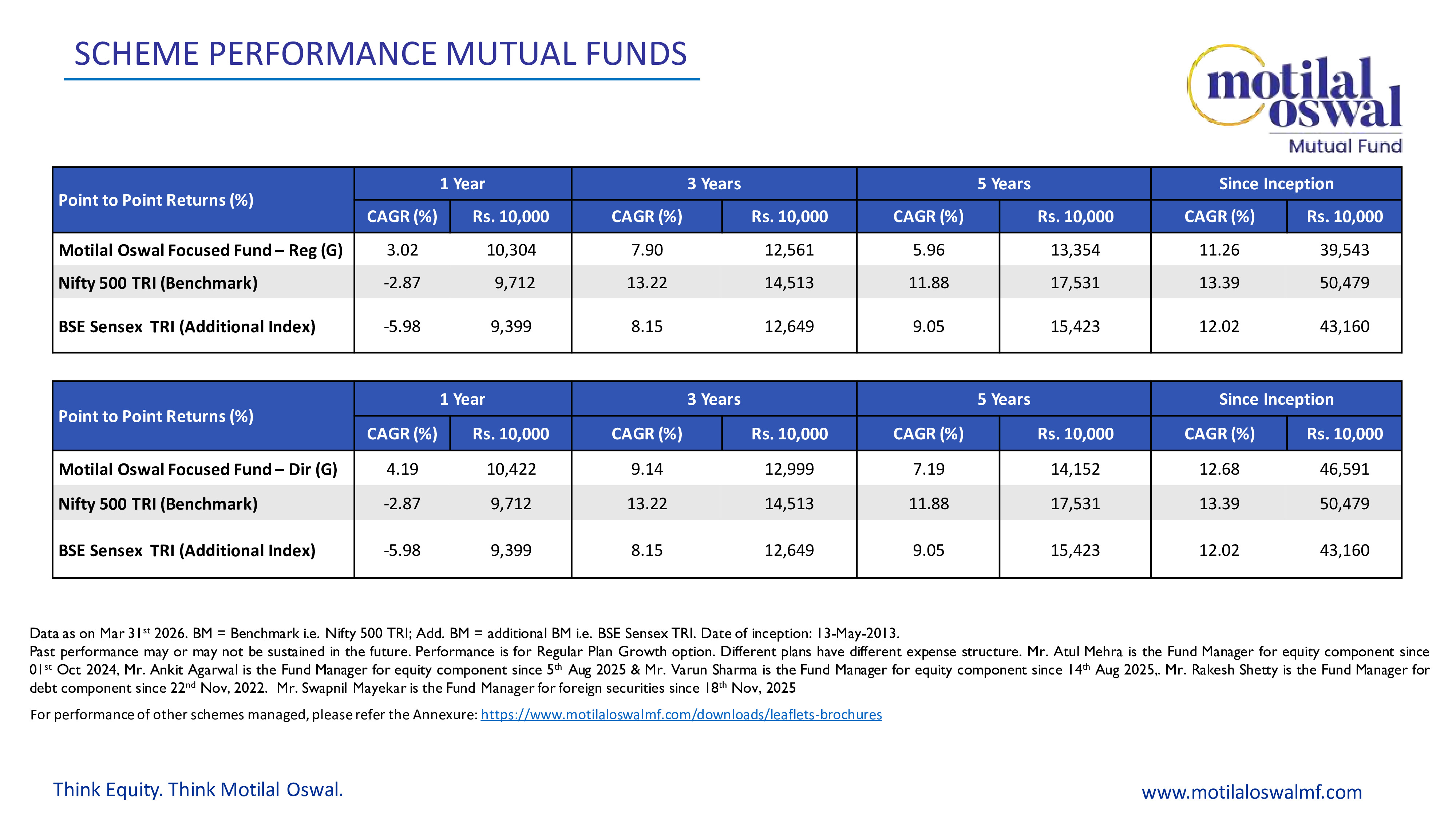 SCHEME PERFORMANCE MUTUAL FUNDS

motilal oswal
Mutual Fund

| Point to Point Returns (%) | 1 Year CAGR (%) | 1 Year Rs. 10,000 | 3 Years CAGR (%) | 3 Years Rs. 10,000 | 5 Years CAGR (%) | 5 Years Rs. 10,000 | Since Inception CAGR (%) | Since Inception Rs. 10,000 |
|---|---|---|---|---|---|---|---|---|
| Motilal Oswal Focused Fund – Reg (G) | 3.02 | 10,304 | 7.90 | 12,561 | 5.96 | 13,354 | 11.26 | 39,543 |
| Nifty 500 TRI (Benchmark) | -2.87 | 9,712 | 13.22 | 14,513 | 11.88 | 17,531 | 13.39 | 50,479 |
| BSE Sensex TRI (Additional Index) | -5.98 | 9,399 | 8.15 | 12,649 | 9.05 | 15,423 | 12.02 | 43,160 |

| Point to Point Returns (%) | 1 Year CAGR (%) | 1 Year Rs. 10,000 | 3 Years CAGR (%) | 3 Years Rs. 10,000 | 5 Years CAGR (%) | 5 Years Rs. 10,000 | Since Inception CAGR (%) | Since Inception Rs. 10,000 |
|---|---|---|---|---|---|---|---|---|
| Motilal Oswal Focused Fund – Dir (G) | 4.19 | 10,422 | 9.14 | 12,999 | 7.19 | 14,152 | 12.68 | 46,591 |
| Nifty 500 TRI (Benchmark) | -2.87 | 9,712 | 13.22 | 14,513 | 11.88 | 17,531 | 13.39 | 50,479 |
| BSE Sensex TRI (Additional Index) | -5.98 | 9,399 | 8.15 | 12,649 | 9.05 | 15,423 | 12.02 | 43,160 |

Data as on Mar 31$^{st}$ 2026. BM = Benchmark i.e. Nifty 500 TRI; Add. BM = additional BM i.e. BSE Sensex TRI. Date of inception: 13-May-2013.
Past performance may or may not be sustained in the future. Performance is for Regular Plan Growth option. Different plans have different expense structure. Mr. Atul Mehra is the Fund Manager for equity component since 01$^{st}$ Oct 2024, Mr. Ankit Agarwal is the Fund Manager for equity component since 5$^{th}$ Aug 2025 & Mr. Varun Sharma is the Fund Manager for equity component since 14$^{th}$ Aug 2025,. Mr. Rakesh Shetty is the Fund Manager for debt component since 22$^{nd}$ Nov, 2022. Mr. Swapnil Mayekar is the Fund Manager for foreign securities since 18$^{th}$ Nov, 2025

For performance of other schemes managed, please refer the Annexure: https://www.motilaloswalmf.com/downloads/leaflets-brochures

Think Equity. Think Motilal Oswal.

www.motilaloswalmf.com